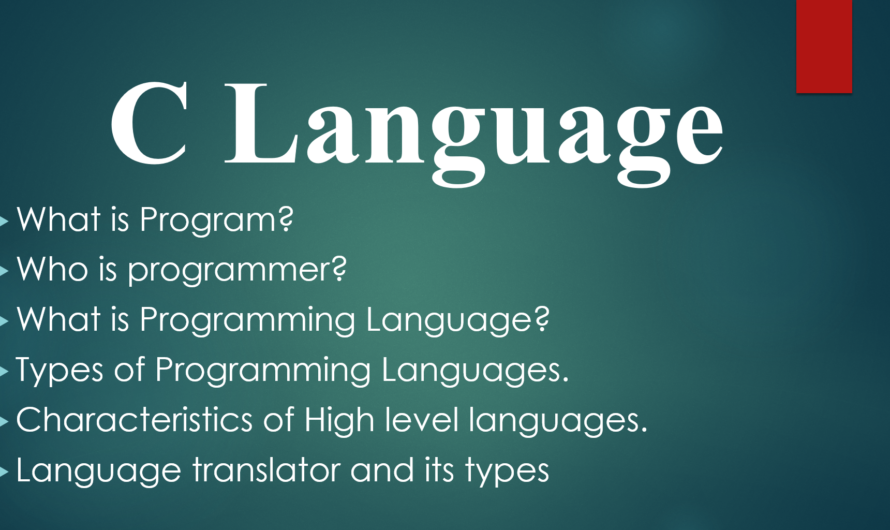 C Language

What is Program?
Who is programmer?
What is Programming Language?
Types of Programming Languages.
Characteristics of High level languages.
Language translator and its types